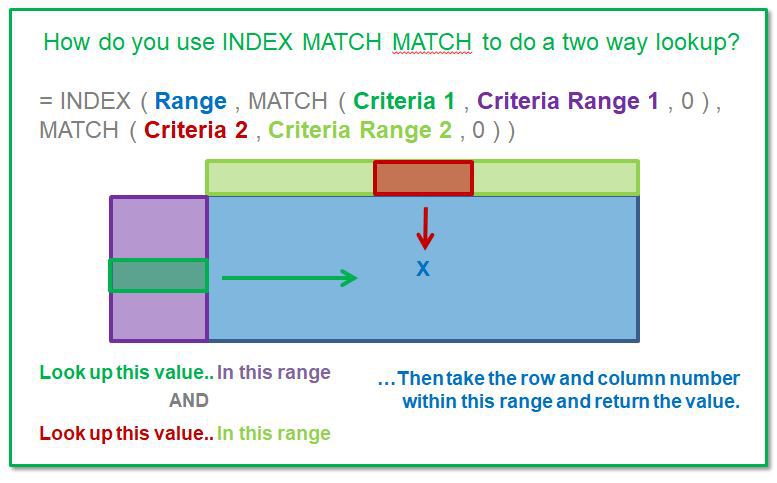 How do you use INDEX MATCH MATCH to do a two way lookup?

= INDEX ( Range , MATCH ( Criteria 1 , Criteria Range 1 , 0 ) , MATCH ( Criteria 2 , Criteria Range 2 , 0 ) )

X

Look up this value.. In this range

AND

Look up this value.. In this range

…Then take the row and column number within this range and return the value.